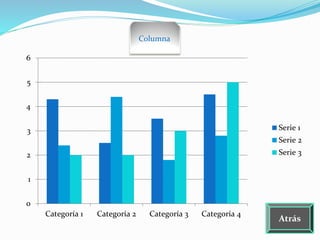 Columna

6
5
4
3
2
1
0

Categoría 1
Categoría 2
Categoría 3
Categoría 4

Serie 1
Serie 2
Serie 3

Atrás